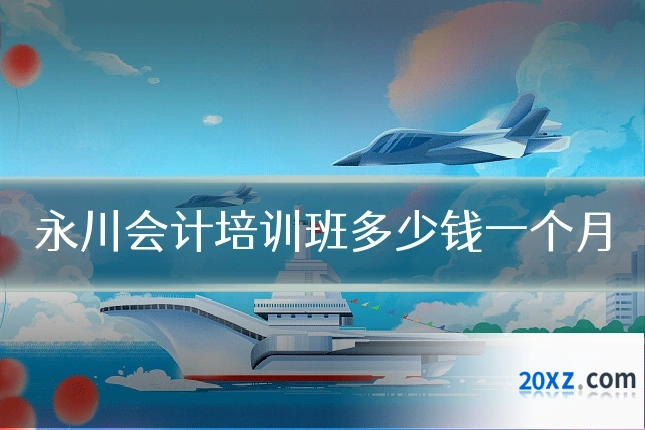 永川会计培训班多少钱一个月

20xz.com